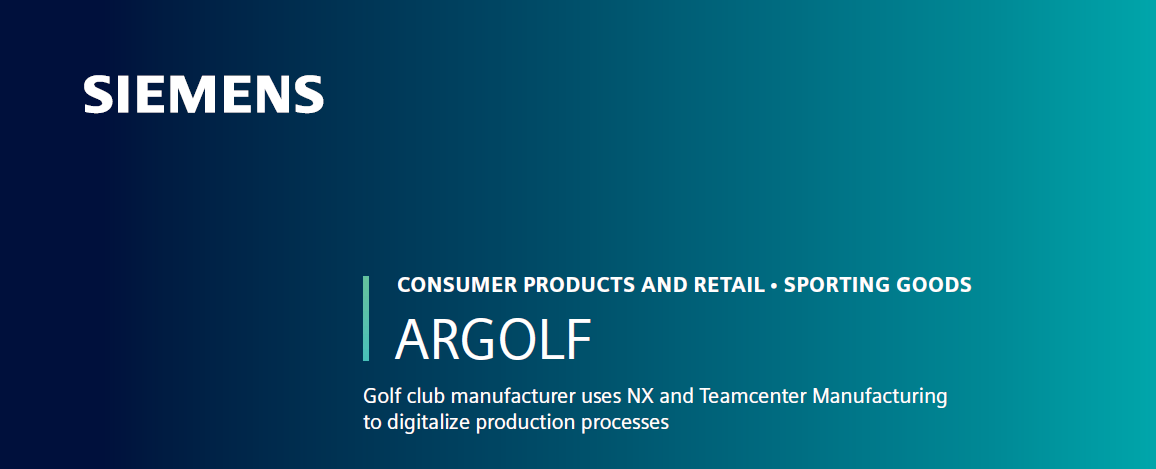 SIEMENS

CONSUMER PRODUCTS AND RETAIL • SPORTING GOODS

ARGOLF

Golf club manufacturer uses NX and Teamcenter Manufacturing to digitalize production processes